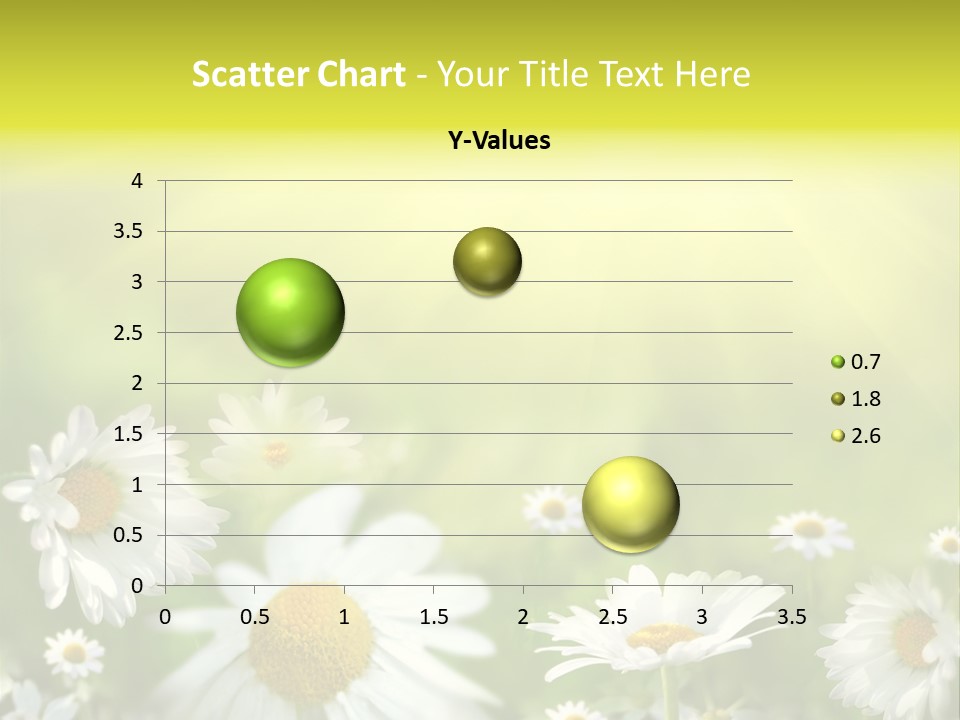 Scatter Chart - Your Title Text Here

Y-Values

4
3.5
3
2.5
2
1.5
1
0.5
0

0 0.5 1 1.5 2 2.5 3 3.5

0.7
1.8
2.6